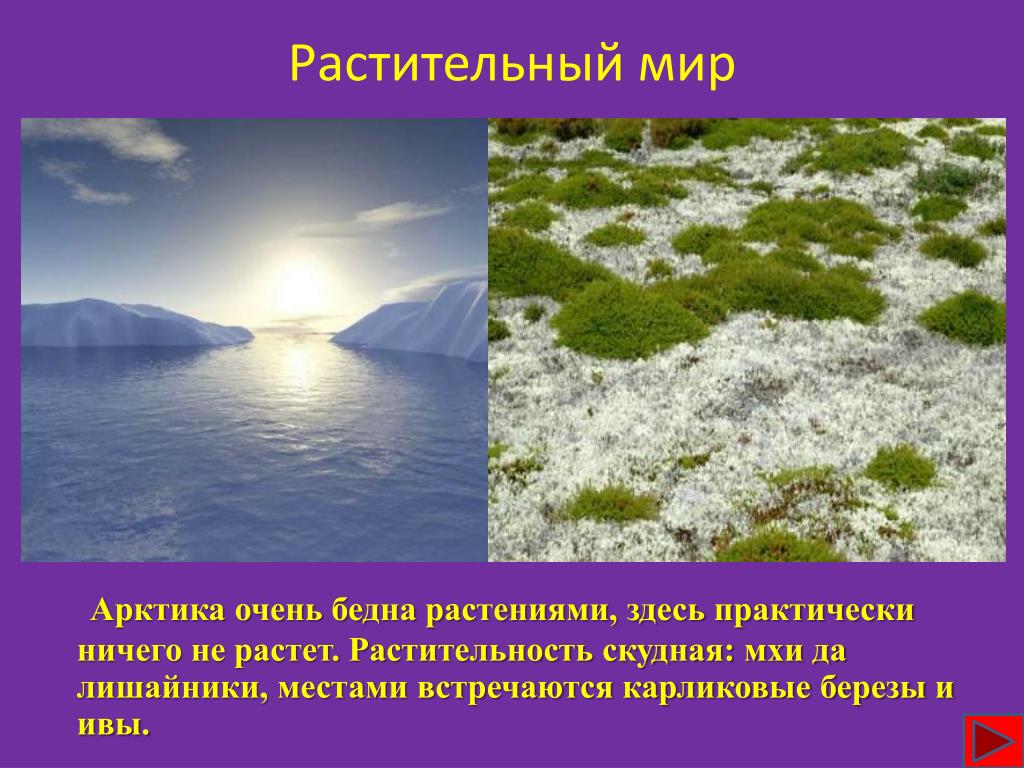 Растительный мир

Арктика очень бедна растениями, здесь практически ничего не растет. Растительность скудная: мхи да лишайники, местами встречаются карликовые березы и ивы.